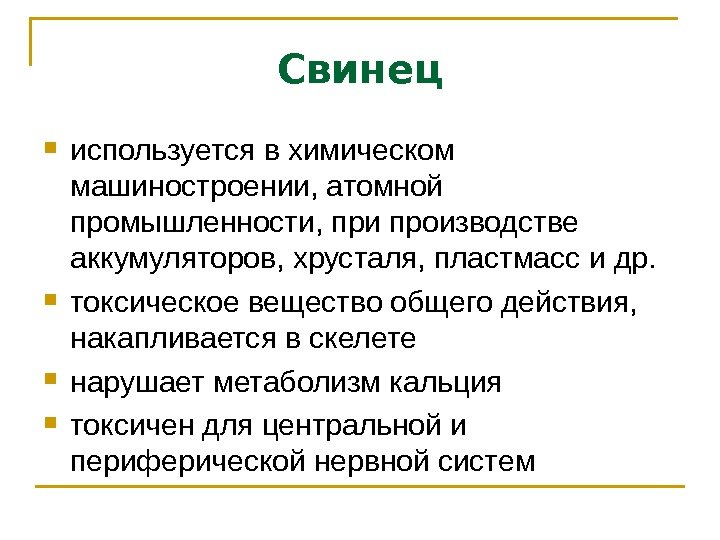 Свинец

- используется в химическом машиностроении, атомной промышленности, при производстве аккумуляторов, хрусталя, пластмасс и др.
- токсическое вещество общего действия, накапливается в скелете
- нарушает метаболизм кальция
- токсичен для центральной и периферической нервной систем